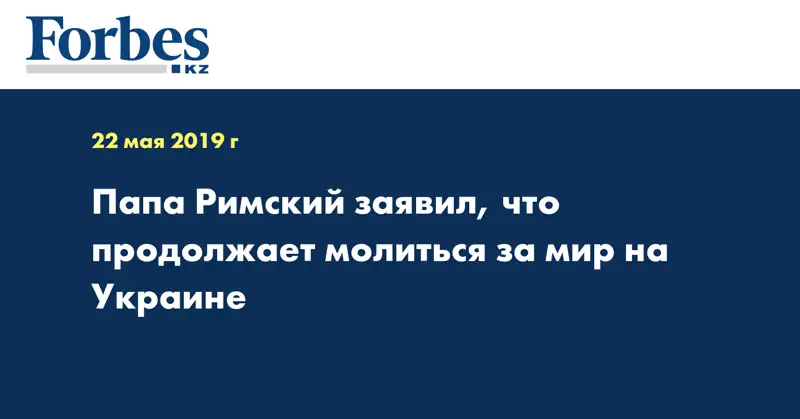 Forbes
KZ

22 мая 2019 г

Папа Римский заявил, что продолжает молиться за мир на Украине